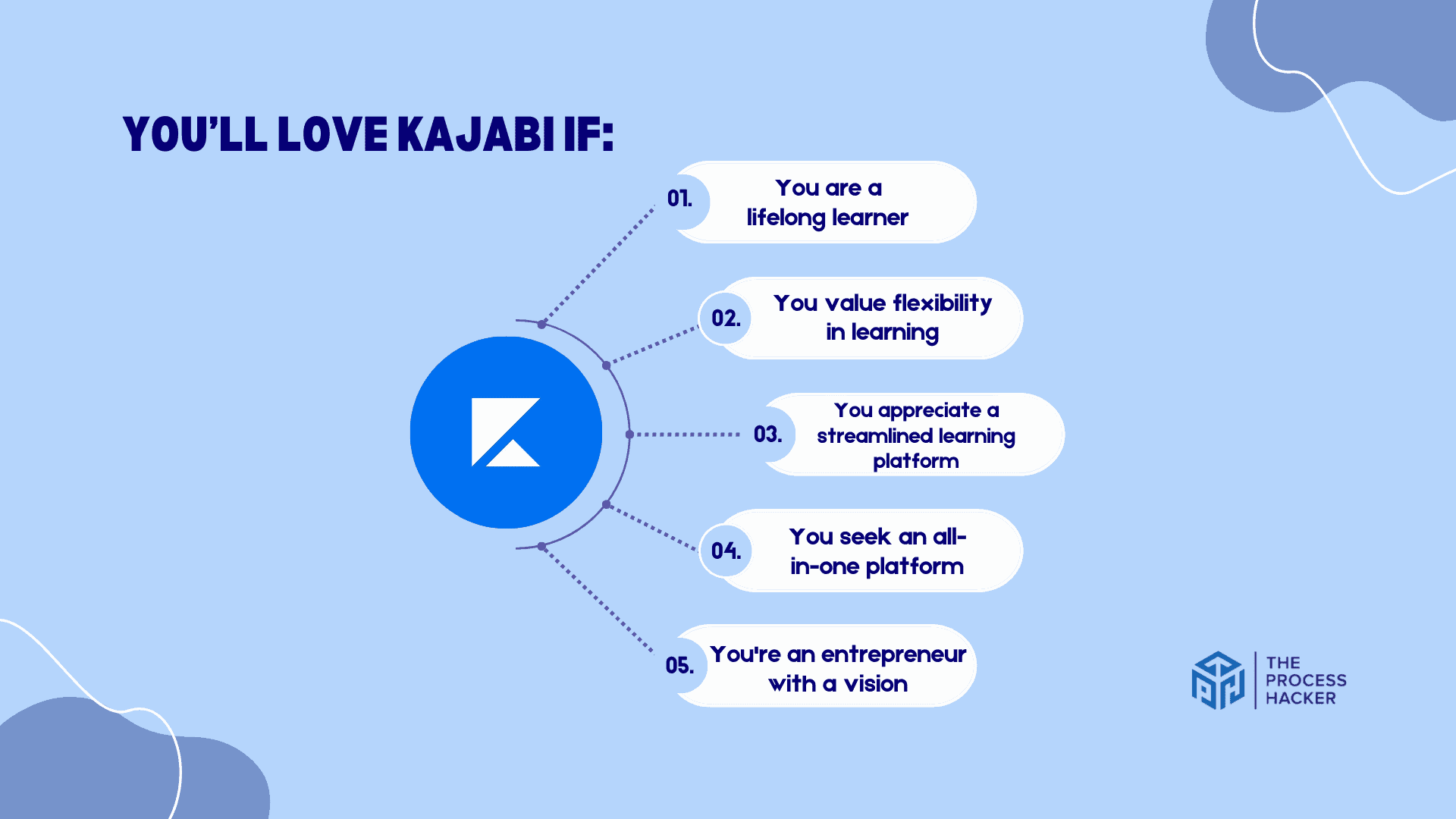 YOU'LL LOVE KAJABI IF:

01. You are a lifelong learner

02. You value flexibility in learning

03. You appreciate a streamlined learning platform

04. You seek an all-in-one platform

05. You're an entrepreneur with a vision

THE PROCESS HACKER